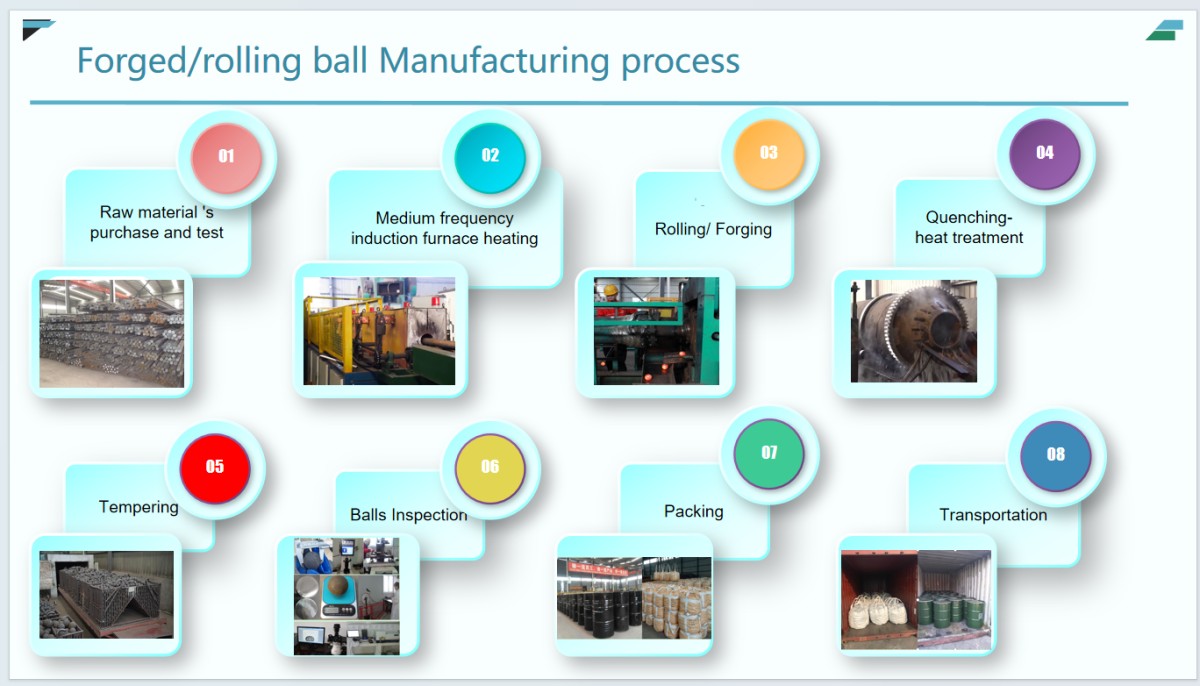 Forged/rolling ball Manufacturing process

01

Raw material 's purchase and test

02

Medium frequency induction furnace heating

03

Rolling/ Forging

04

Quenching-heat treatment

05

Tempering

06

Balls Inspection

07

Packing

08

Transportation